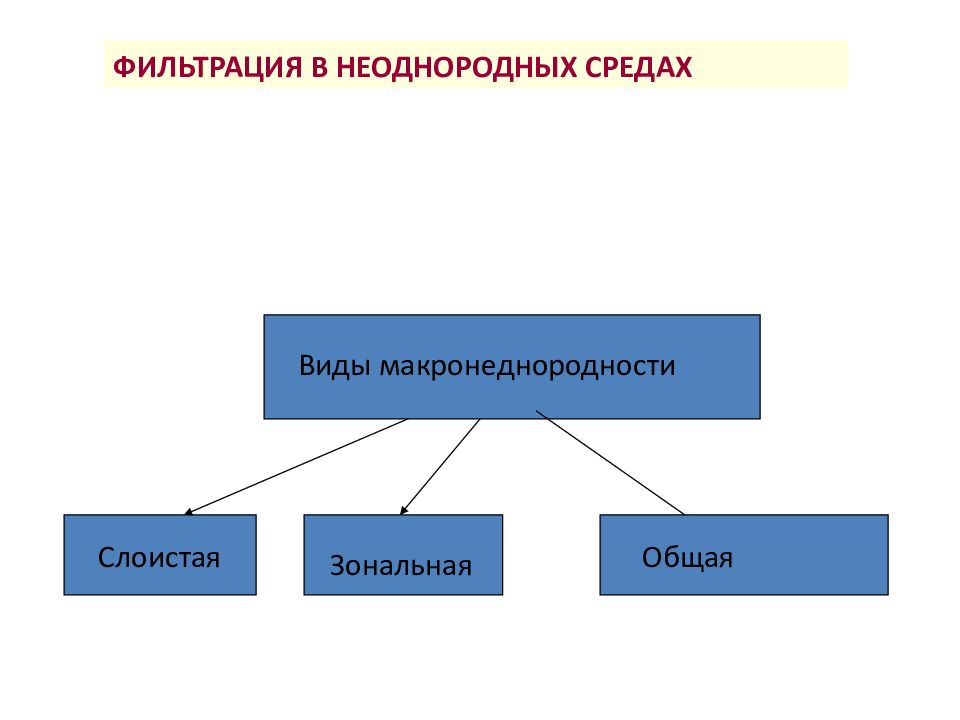 ФИЛЬТРАЦИЯ В НЕОДНОРОДНЫХ СРЕДАХ

Виды макронеднородности

Слоистая

Зональная

Общая